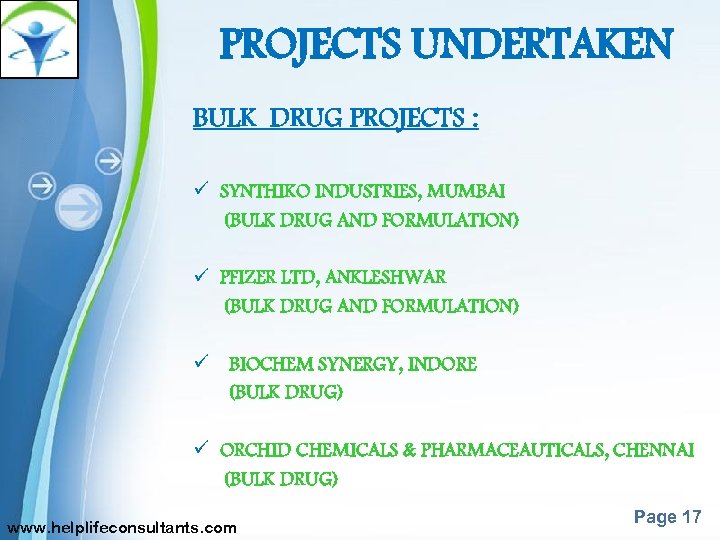 PROJECTS UNDERTAKEN

BULK DRUG PROJECTS :

✓ SYNTHIKO INDUSTRIES, MUMBAI
(BULK DRUG AND FORMULATION)

✓ PFIZER LTD, ANKLESHWAR
(BULK DRUG AND FORMULATION)

✓ BIOCHEM SYNERGY, INDORE
(BULK DRUG)

✓ ORCHID CHEMICALS & PHARMACEAUTICALS, CHENNAI
(BULK DRUG)

www.helplifeconsultants.com

Page 17